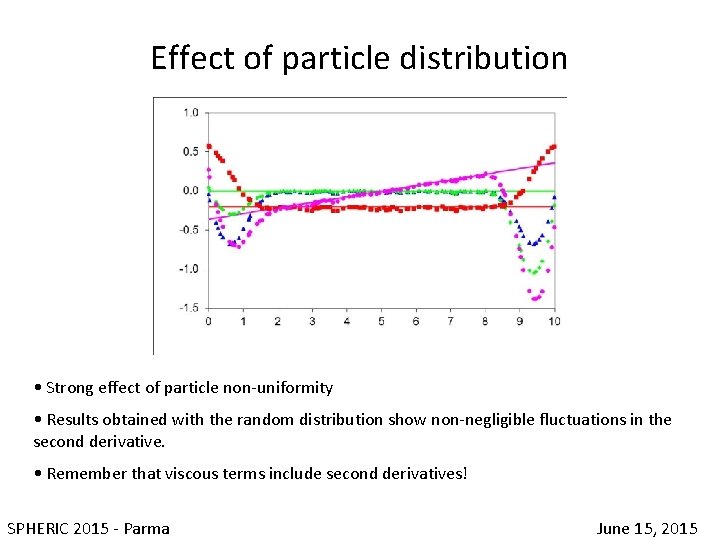 Effect of particle distribution

1.0
0.5
0.0
-0.5
-1.0
-1.5
0 1 2 3 4 5 6 7 8 9 10

• Strong effect of particle non-uniformity

• Results obtained with the random distribution show non-negligible fluctuations in the second derivative.

• Remember that viscous terms include second derivatives!

SPHERIC 2015 - Parma

June 15, 2015